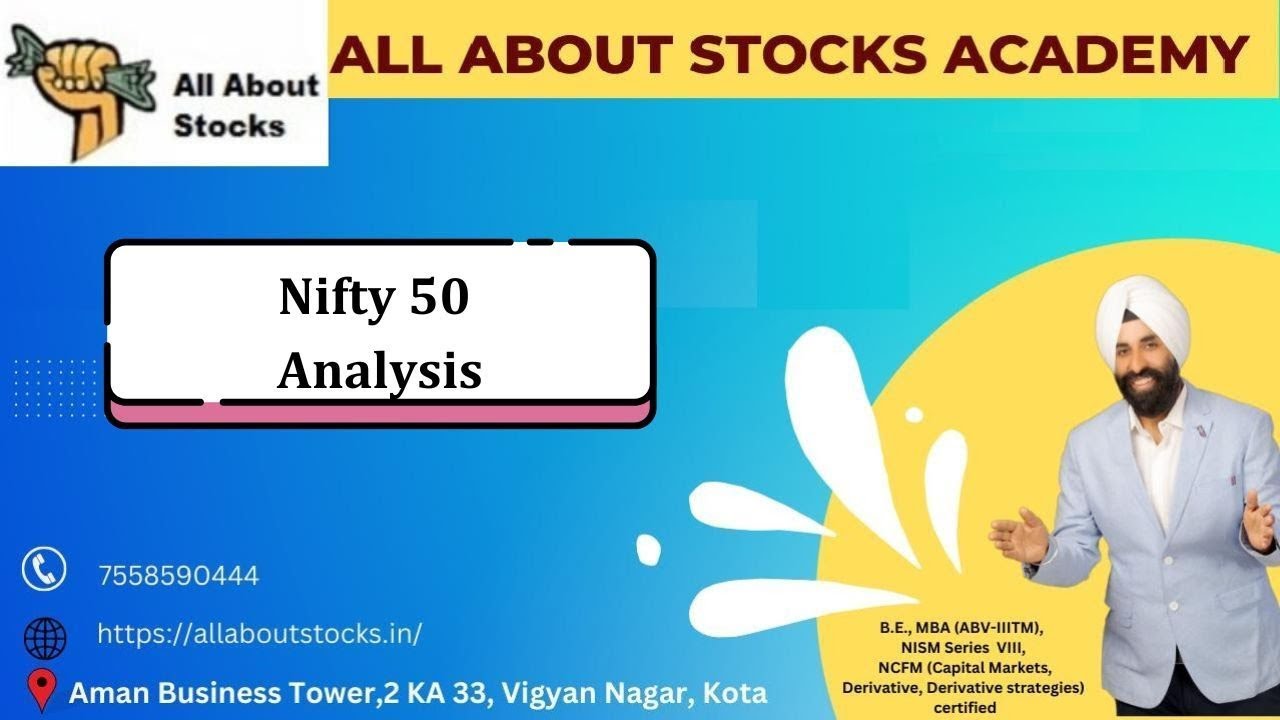 All About Stocks

ALL ABOUT STOCKS ACADEMY

Nifty 50
Analysis

7558590444

https://allaboutstocks.in/

Aman Business Tower,2 KA 33, Vigyan Nagar, Kota

B.E., MBA (ABV-IIITM),
NISM Series VIII,
NCFM (Capital Markets,
Derivative, Derivative strategies)
certified